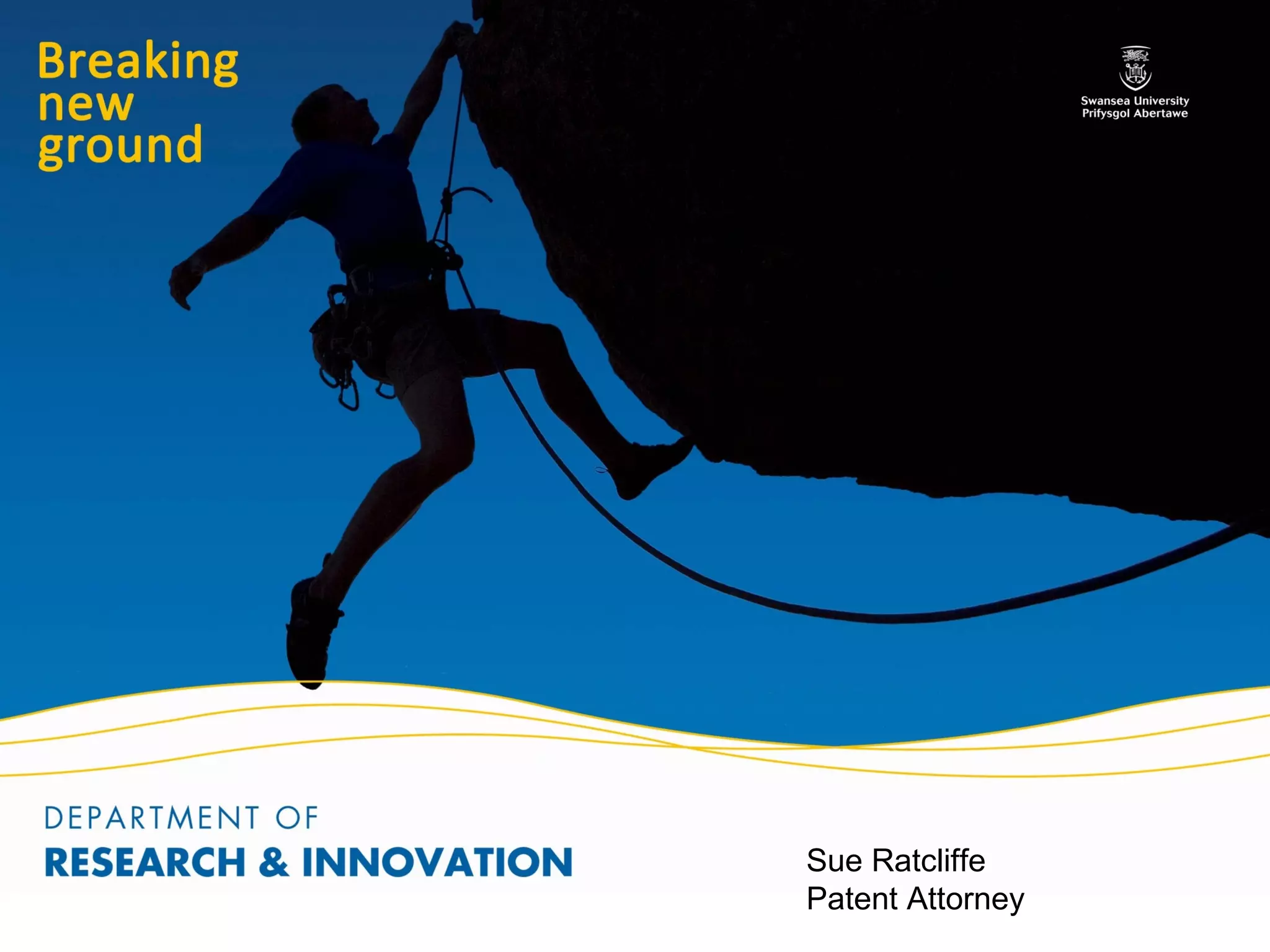 Breaking new ground

Swansea University
Prifysgol Abertawe

DEPARTMENT OF
RESEARCH & INNOVATION

Sue Ratcliffe
Patent Attorney